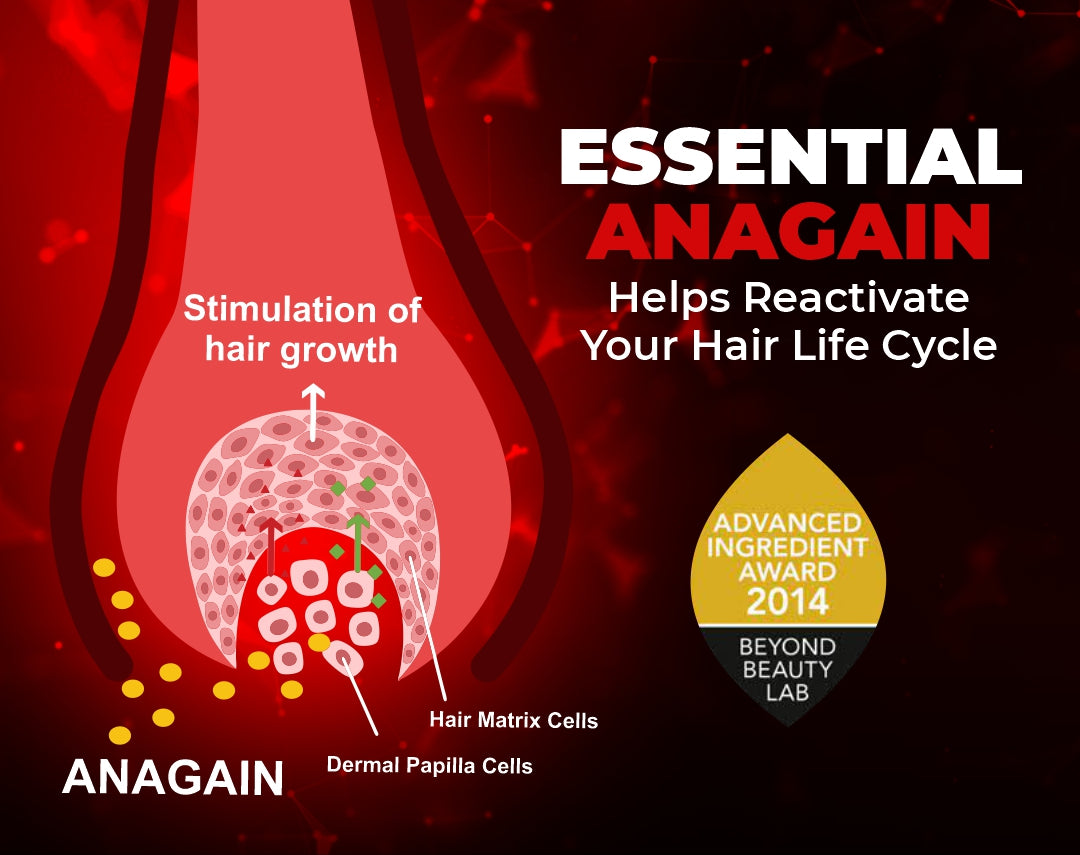 ESSENTIAL
ANAGAIN
Helps Reactivate
Your Hair Life Cycle

Stimulation of hair growth

ADVANCED INGREDIENT AWARD 2014
BEYOND BEAUTY LAB

Hair Matrix Cells

Dermal Papilla Cells

ANAGAIN